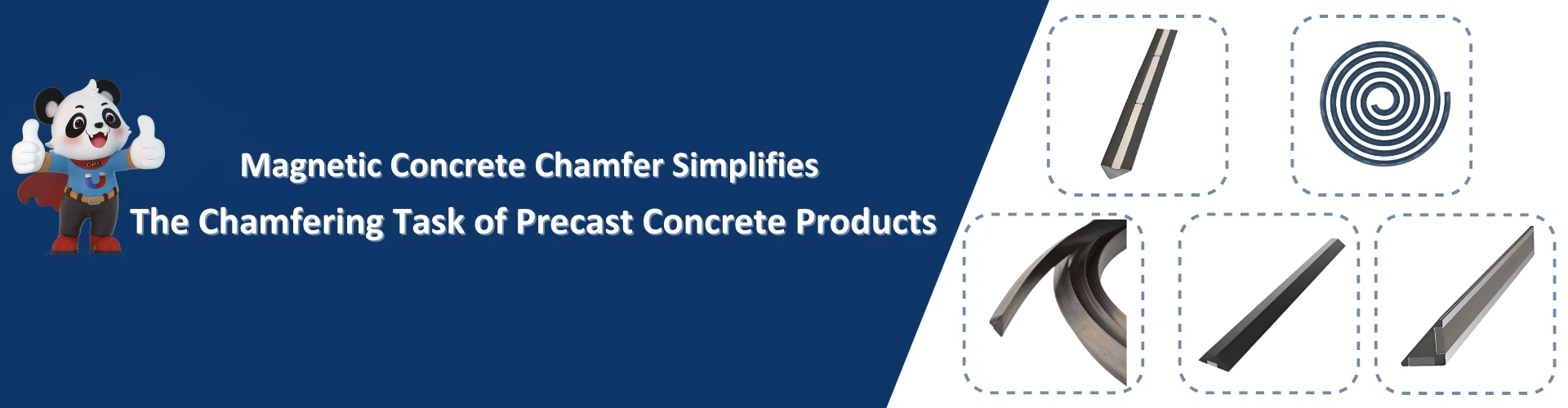 GME

Magnetic Concrete Chamfer Simplifies
The Chamfering Task of Precast Concrete Products